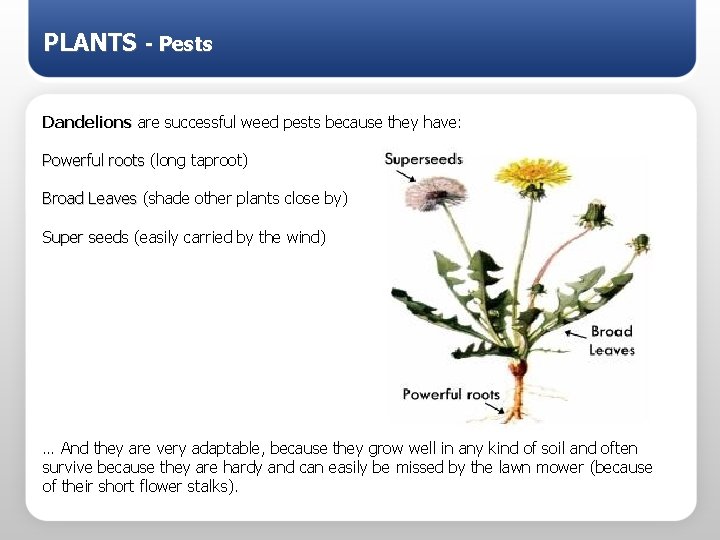 PLANTS - Pests

Dandelions are successful weed pests because they have:

Powerful roots (long taproot)

Broad Leaves (shade other plants close by)

Super seeds (easily carried by the wind)

Superseeds

Broad Leaves

Powerful roots

... And they are very adaptable, because they grow well in any kind of soil and often survive because they are hardy and can easily be missed by the lawn mower (because of their short flower stalks).